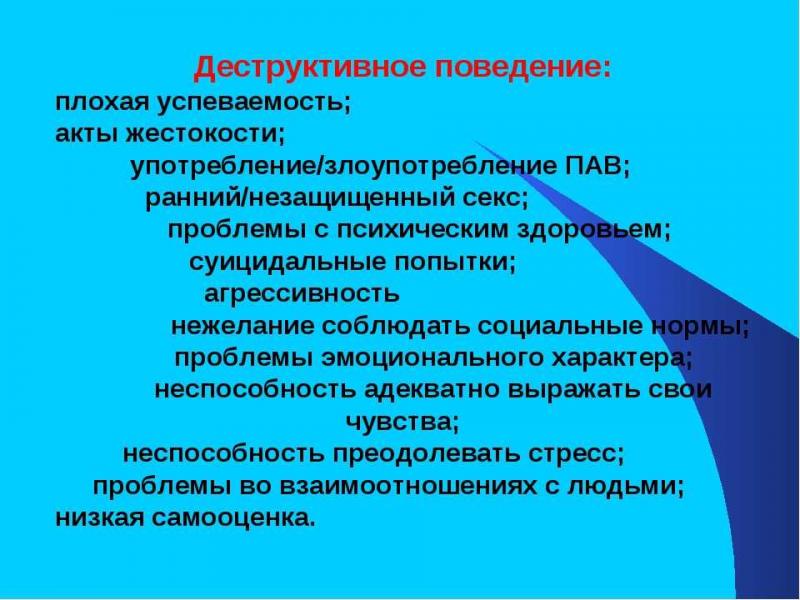 Деструктивное поведение:
плохая успеваемость;
акты жестокости;
употребление/злоупотребление ПАВ;
ранний/незащищенный секс;
проблемы с психическим здоровьем;
суицидальные попытки;
агрессивность
нежелание соблюдать социальные нормы;
проблемы эмоционального характера;
неспособность адекватно выражать свои чувства;
неспособность преодолевать стресс;
проблемы во взаимоотношениях с людьми;
низкая самооценка.